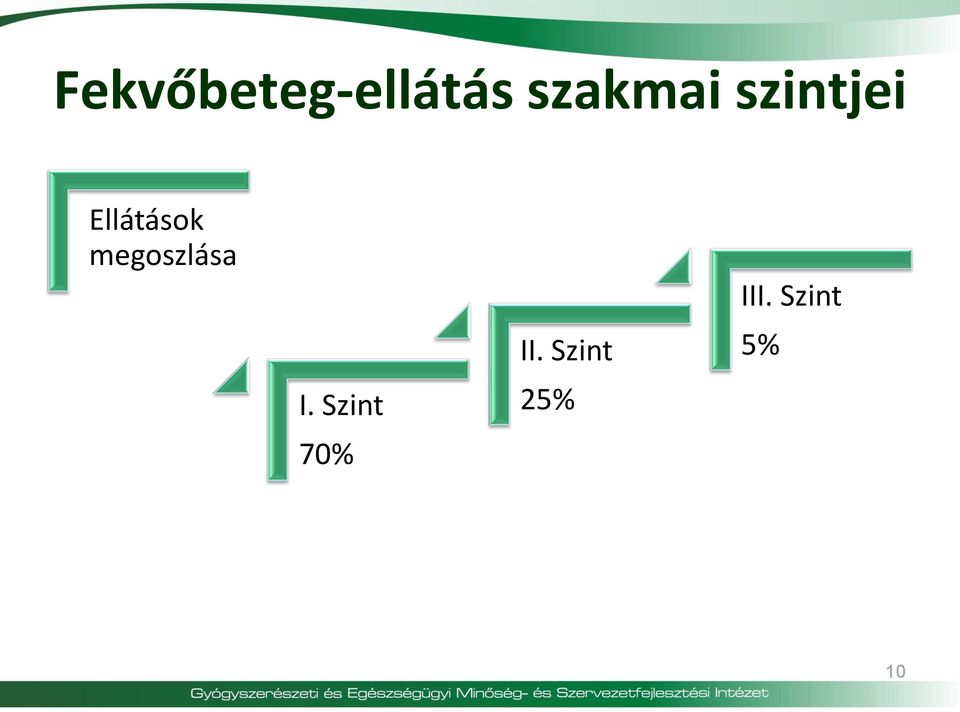 Fekvőbeteg-ellátás szakmai szintjei

Ellátások megoszlása

I. Szint

70%

II. Szint

25%

III. Szint

5%

10

Gyógyszerészeti és Egészségügyi Minőség- és Szervezetfejlesztési Intézet